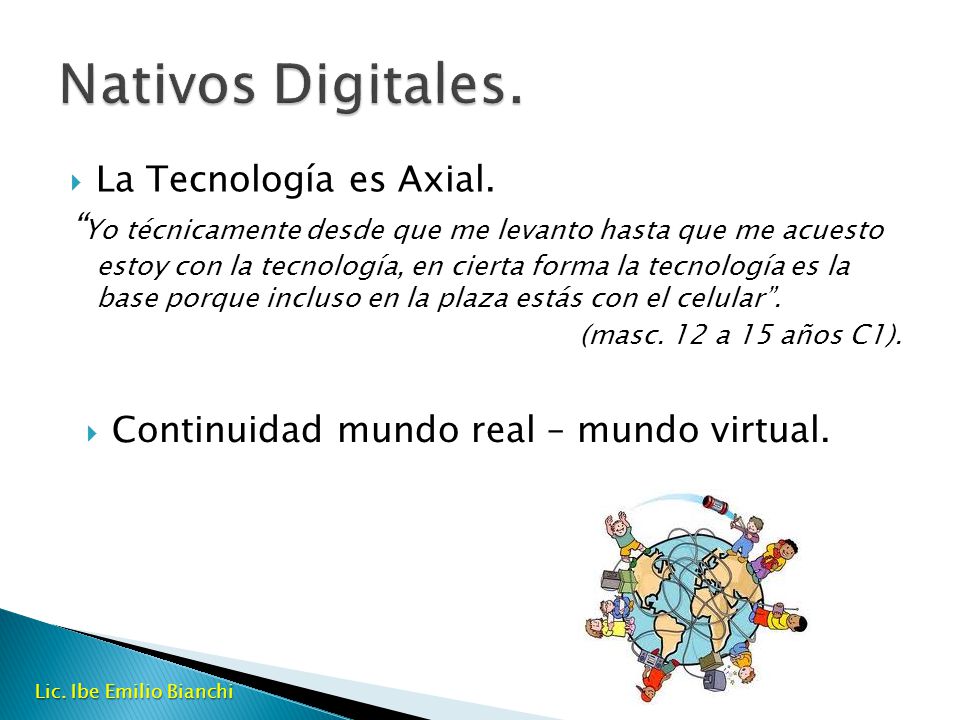 Nativos Digitales.

La Tecnología es Axial.

“Yo técnicamente desde que me levanto hasta que me acuesto estoy con la tecnología, en cierta forma la tecnología es la base porque incluso en la plaza estás con el celular”.

(masc. 12 a 15 años C1).

Continuidad mundo real – mundo virtual.

Lic. Ibe Emilio Bianchi